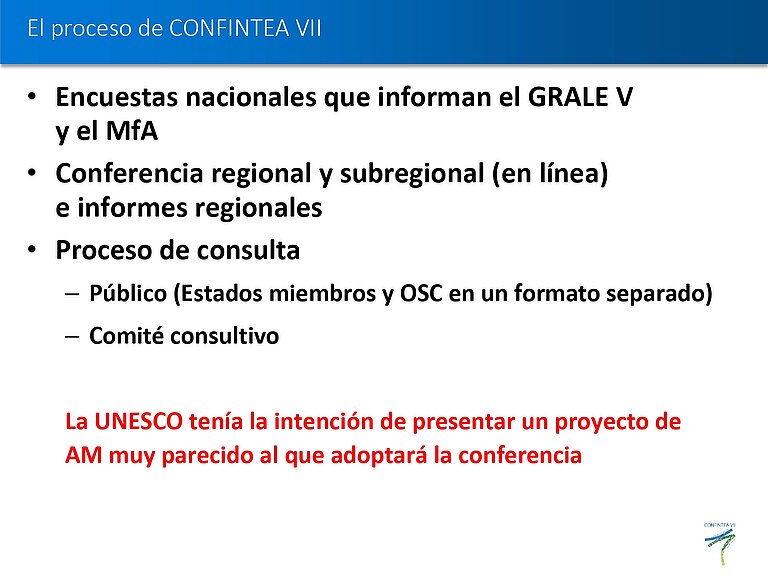 El proceso de CONFINTEA VII

• Encuestas nacionales que informan el GRALE V y el MfA
• Conferencia regional y subregional (en línea) e informes regionales
• Proceso de consulta
– Público (Estados miembros y OSC en un formato separado)
– Comité consultivo

La UNESCO tenía la intención de presentar un proyecto de AM muy parecido al que adoptará la conferencia

CONFINTEA VII